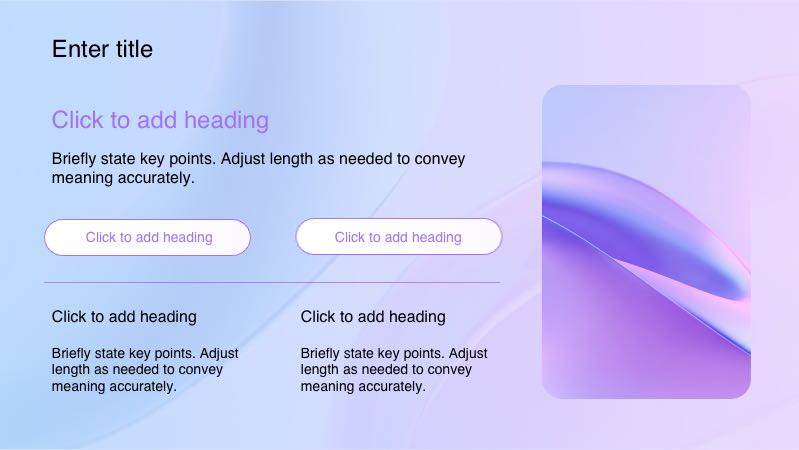 Enter title

Click to add heading

Briefly state key points. Adjust length as needed to convey meaning accurately.

Click to add heading

Click to add heading

Click to add heading

Briefly state key points. Adjust length as needed to convey meaning accurately.

Click to add heading

Briefly state key points. Adjust length as needed to convey meaning accurately.